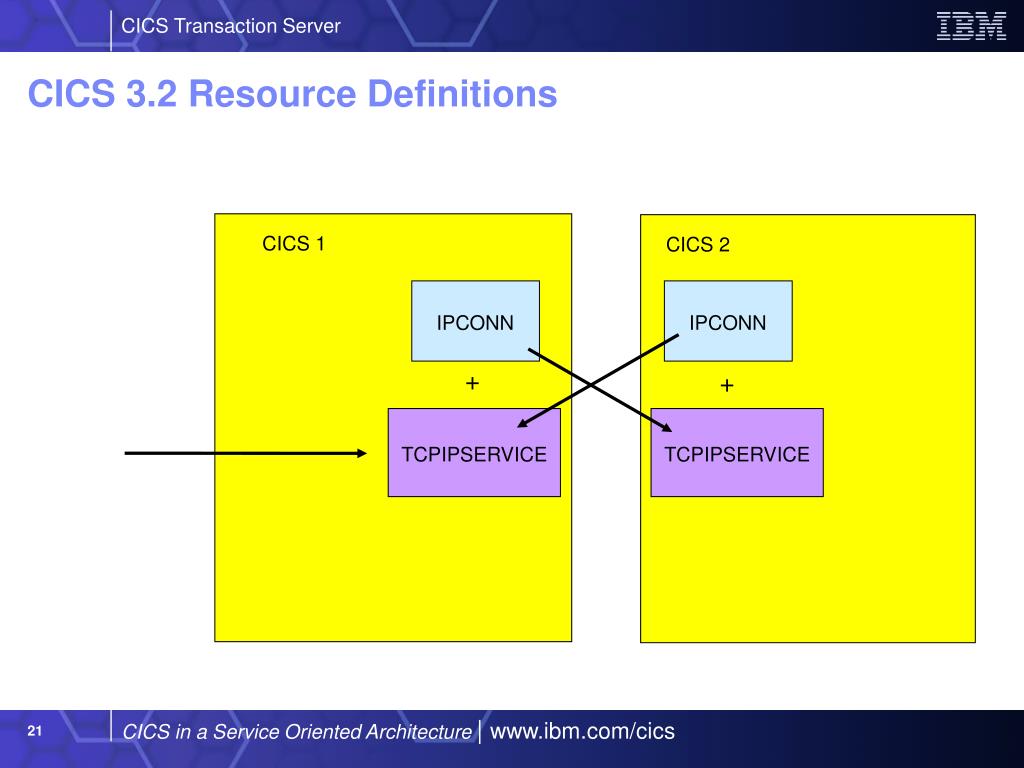 CICS Transaction Server

IBM

CICS 3.2 Resource Definitions

CICS 1

IPCONN

+

TCPIPSERVICE

CICS 2

IPCONN

+

TCPIPSERVICE

21

CICS in a Service Oriented Architecture | www.ibm.com/cics